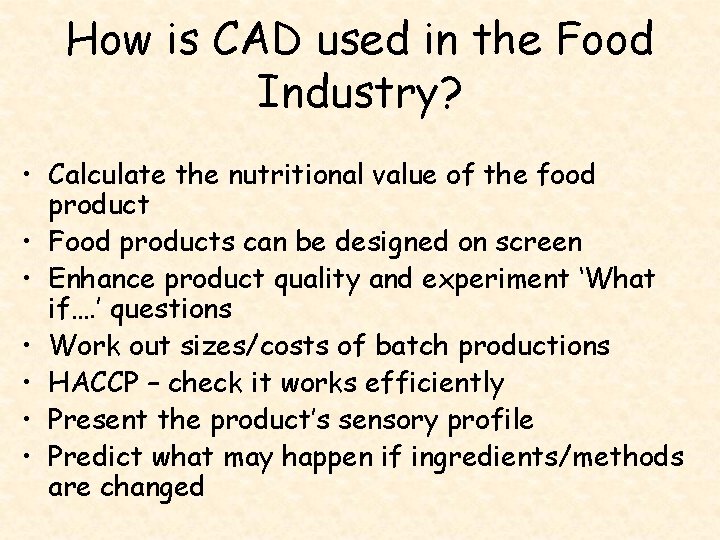 How is CAD used in the Food Industry?

• Calculate the nutritional value of the food product
• Food products can be designed on screen
• Enhance product quality and experiment 'What if….' questions
• Work out sizes/costs of batch productions
• HACCP – check it works efficiently
• Present the product's sensory profile
• Predict what may happen if ingredients/methods are changed